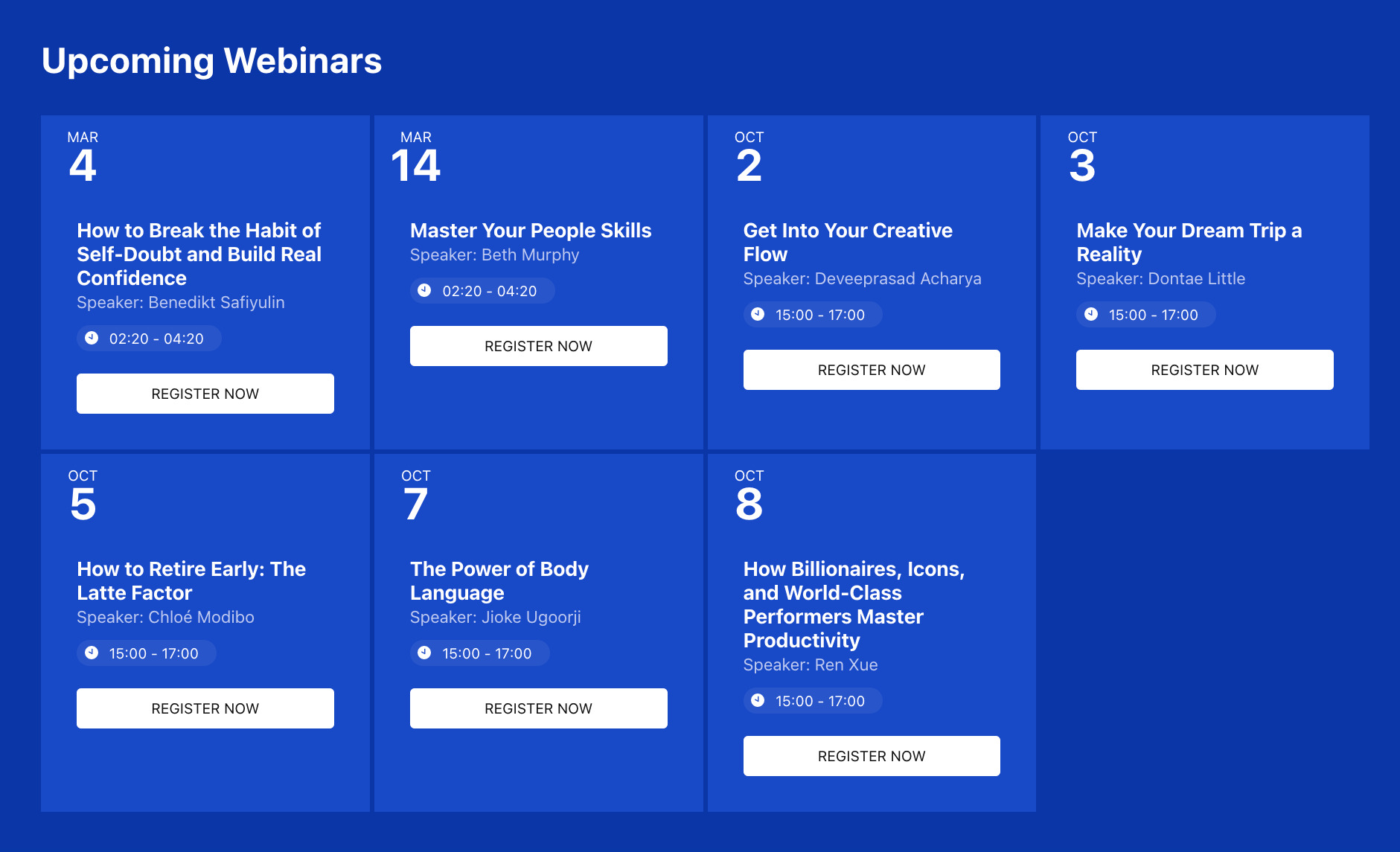 Upcoming Webinars

MAR
4

How to Break the Habit of Self-Doubt and Build Real Confidence
Speaker: Benedikt Safiyulin

02:20 - 04:20

REGISTER NOW

MAR
14

Master Your People Skills
Speaker: Beth Murphy

02:20 - 04:20

REGISTER NOW

OCT
2

Get Into Your Creative Flow
Speaker: Deveeprasad Acharya

15:00 - 17:00

REGISTER NOW

OCT
3

Make Your Dream Trip a Reality
Speaker: Dontae Little

15:00 - 17:00

REGISTER NOW

OCT
5

How to Retire Early: The Latte Factor
Speaker: Chloé Modibo

15:00 - 17:00

REGISTER NOW

OCT
7

The Power of Body Language
Speaker: Jioke Ugoorji

15:00 - 17:00

REGISTER NOW

OCT
8

How Billionaires, Icons, and World-Class Performers Master Productivity
Speaker: Ren Xue

15:00 - 17:00

REGISTER NOW